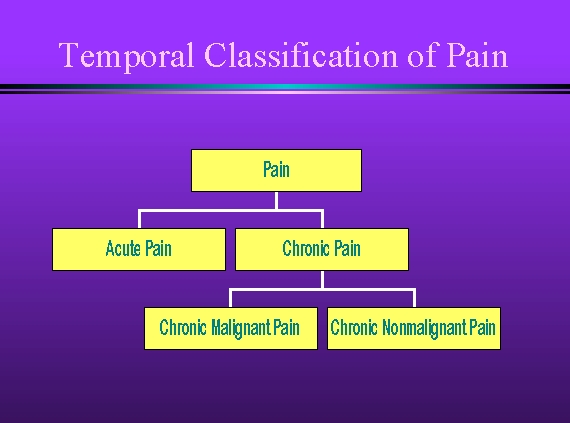 Temporal Classification of Pain

Pain

Acute Pain

Chronic Pain

Chronic Malignant Pain

Chronic Nonmalignant Pain